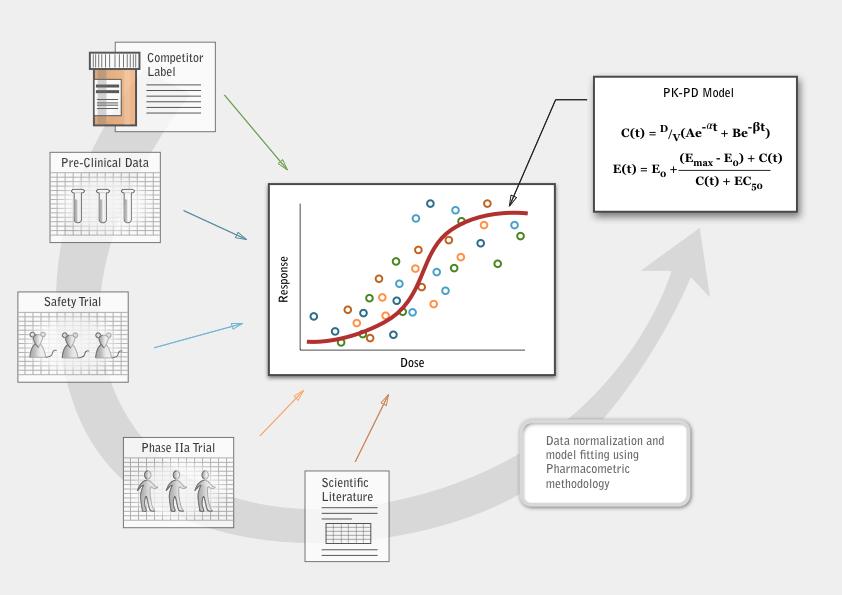 Competitor Label

Pre-Clinical Data

Safety Trial

Phase IIa Trial

Scientific Literature

Response

Dose

PK-PD Model

$C(t) = {}^{D}/_{V}(Ae^{-\alpha t} + Be^{-\beta t})$

$E(t) = E_o + \frac{(E_{max} - E_o) + C(t)}{C(t) + EC_{50}}$

Data normalization and model fitting using Pharmacometric methodology